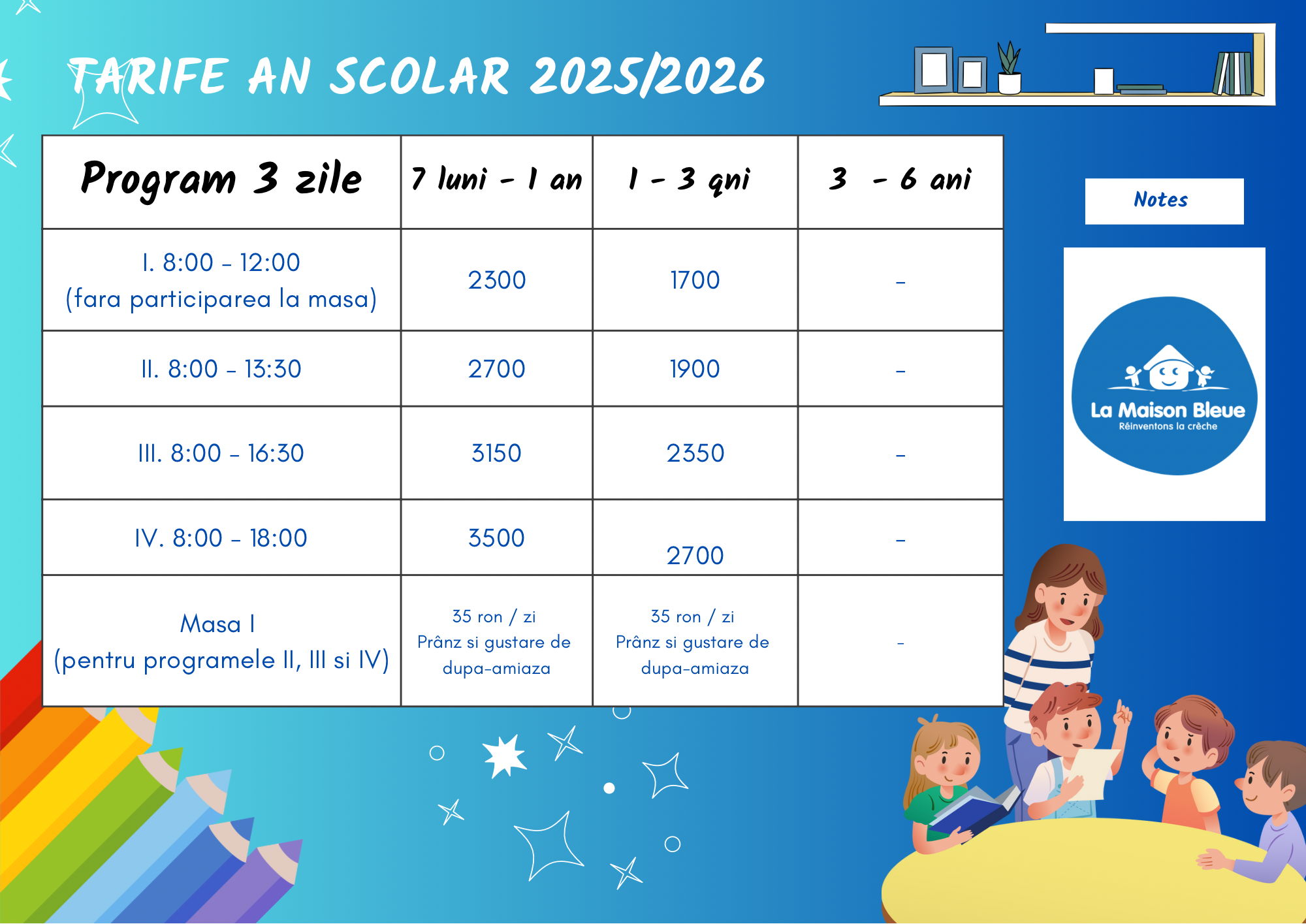 TARIFE AN SCOLAR 2025/2026

| Program 3 zile | 7 luni - 1 an | 1 - 3 qni | 3 - 6 ani |
|---|---|---|---|
| I. 8:00 - 12:00 (fara participarea la masa) | 2300 | 1700 | - |
| II. 8:00 - 13:30 | 2700 | 1900 | - |
| III. 8:00 - 16:30 | 3150 | 2350 | - |
| IV. 8:00 - 18:00 | 3500 | 2700 | - |
| Masa I (pentru programele II, III si IV) | 35 ron / zi Prânz si gustare de dupa-amiaza | 35 ron / zi Prânz si gustare de dupa-amiaza | - |

Notes

La Maison Bleue
Réinventons la crèche